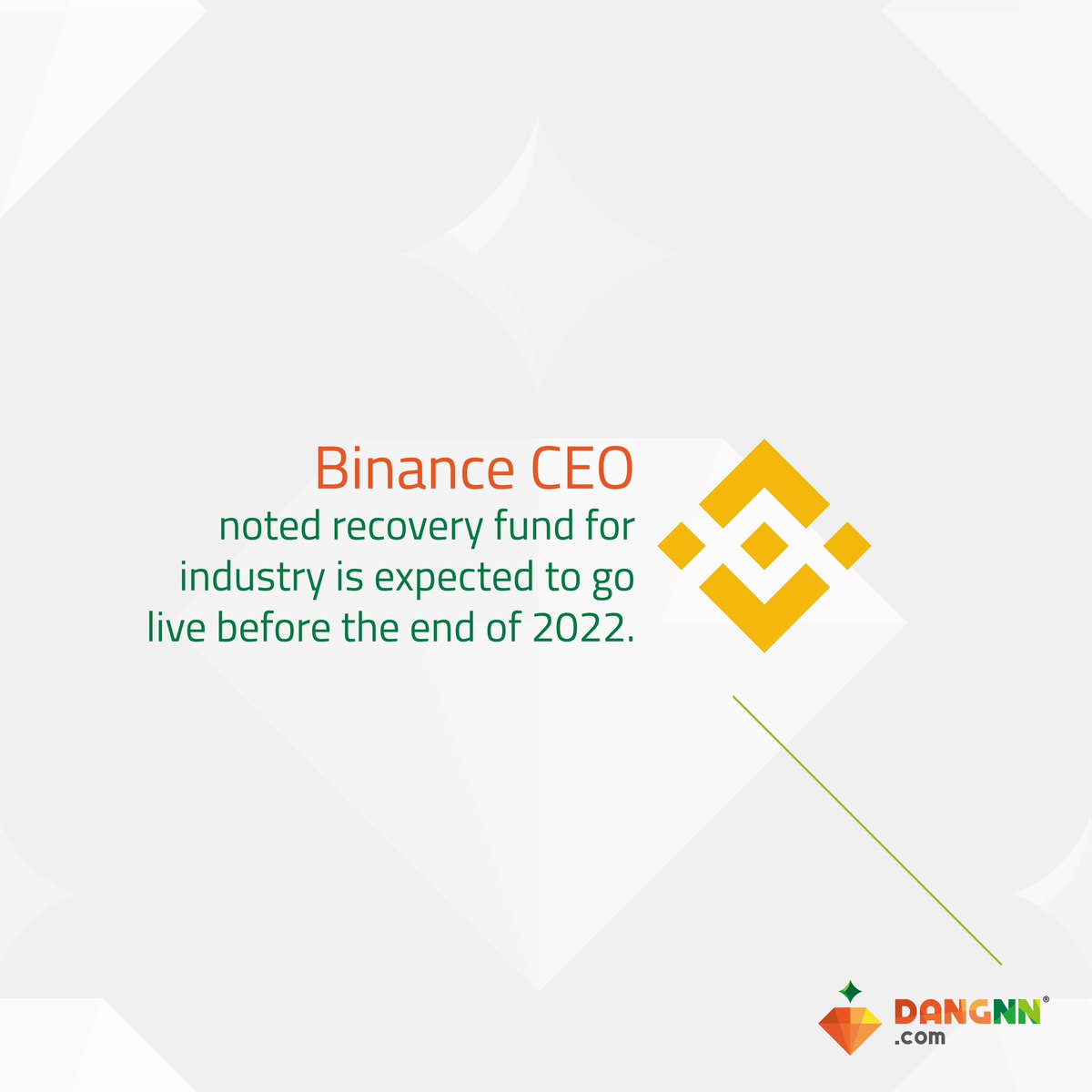 Binance CEO
noted recovery fund for industry is expected to go live before the end of 2022.

DANGNN®
.com